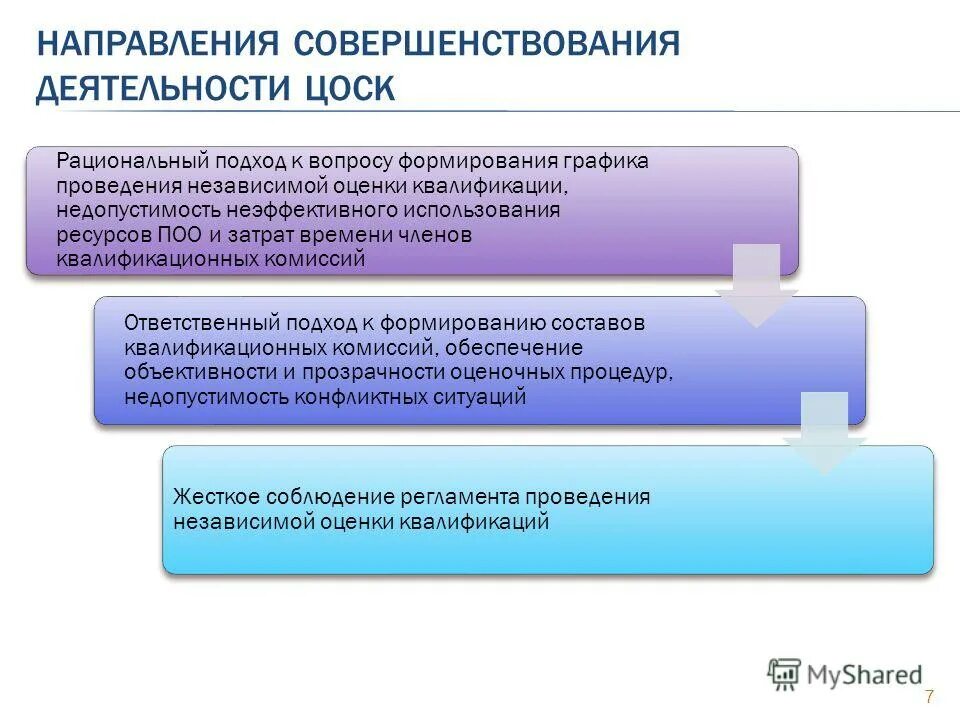 НАПРАВЛЕНИЯ СОВЕРШЕНСТВОВАНИЯ ДЕЯТЕЛЬНОСТИ ЦОСК

Рациональный подход к вопросу формирования графика проведения независимой оценки квалификации, недопустимость неэффективного использования ресурсов ПОО и затрат времени членов квалификационных комиссий

Ответственный подход к формированию составов квалификационных комиссий, обеспечение объективности и прозрачности оценочных процедур, недопустимость конфликтных ситуаций

Жесткое соблюдение регламента проведения независимой оценки квалификаций

MyShared

7